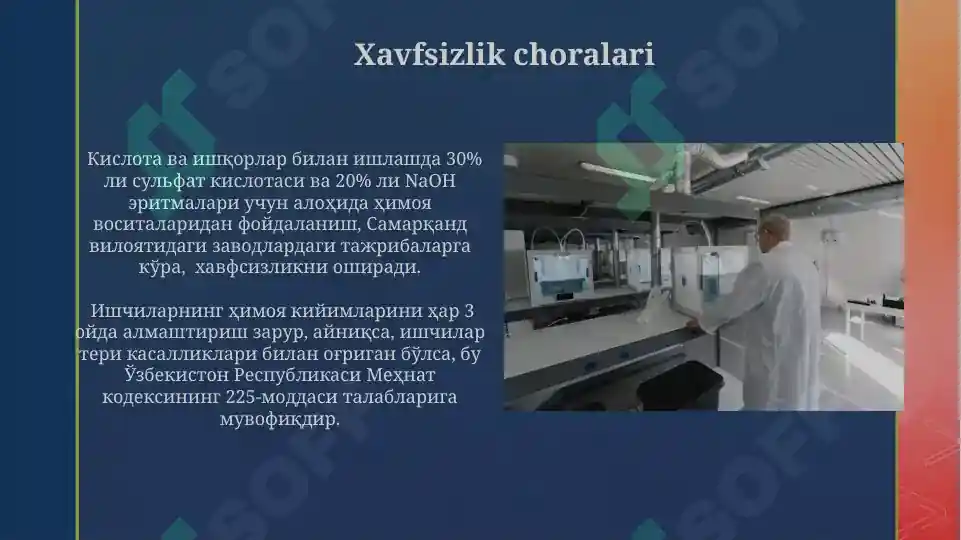 Xavfsizlik choralari

Кислота ва ишқорлар билан ишлашда 30% ли сульфат кислотаси ва 20% ли NaOH эритмалари учун алоҳида ҳимоя воситаларидан фойдаланиш, Самарқанд вилоятидаги заводлардаги тажрибаларга кўра, хавфсизликни оширади.

Ишчиларнинг ҳимоя кийимларини ҳар 3 ойда алмаштириш зарур, айниқса, ишчилар тери касалликлари билан оғриган бўлса, бу Ўзбекистон Республикаси Меҳнат кодексининг 225-моддаси талабларига мувофиқдир.